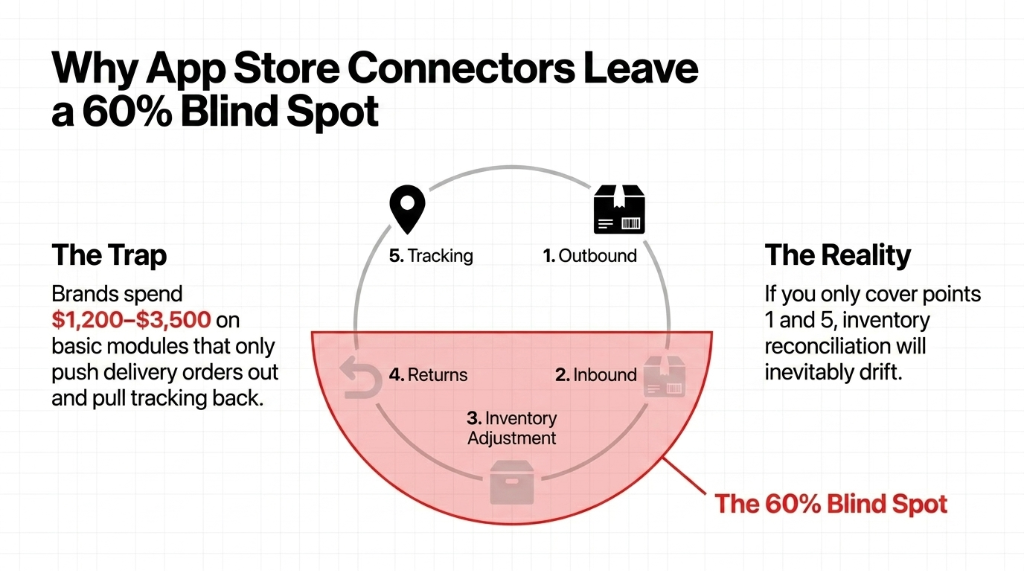 Why App Store Connectors Leave a 60% Blind Spot

The Trap

Brands spend $1,200–$3,500 on basic modules that only push delivery orders out and pull tracking back.

5. Tracking

1. Outbound

4. Returns

2. Inbound

3. Inventory Adjustment

The Reality

If you only cover points 1 and 5, inventory reconciliation will inevitably drift.

The 60% Blind Spot